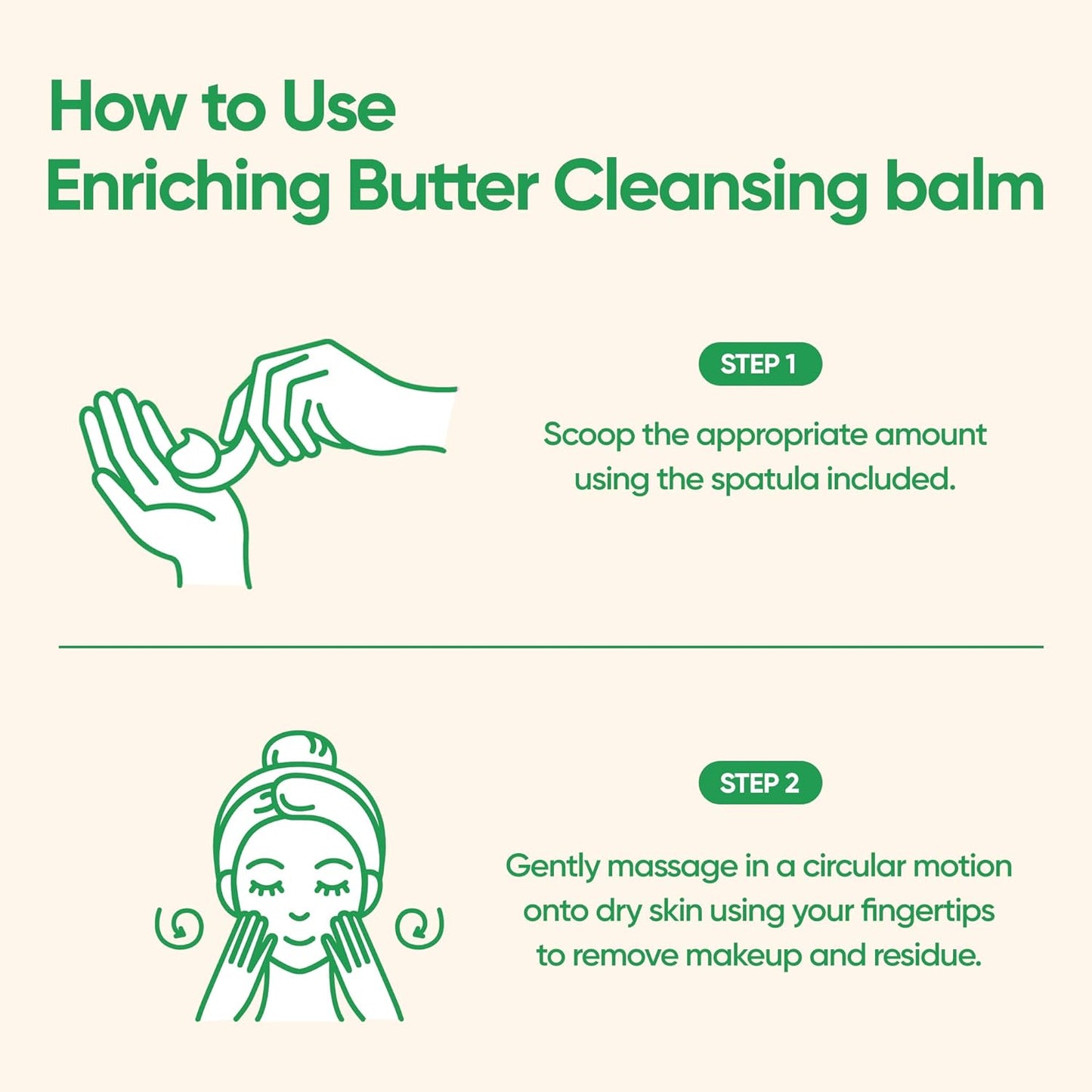 How to Use
Enriching Butter Cleansing balm

STEP 1

Scoop the appropriate amount using the spatula included.

STEP 2

Gently massage in a circular motion onto dry skin using your fingertips to remove makeup and residue.